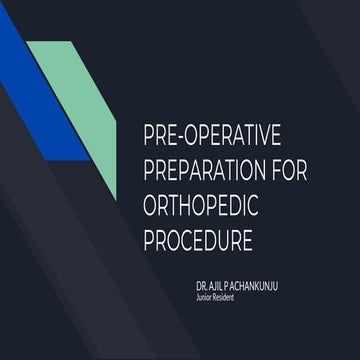 PRE-OPERATIVE PREPARATION FOR ORTHOPEDIC PROCEDURE

DR. AJIL P ACHANKUNJU
Junior Resident